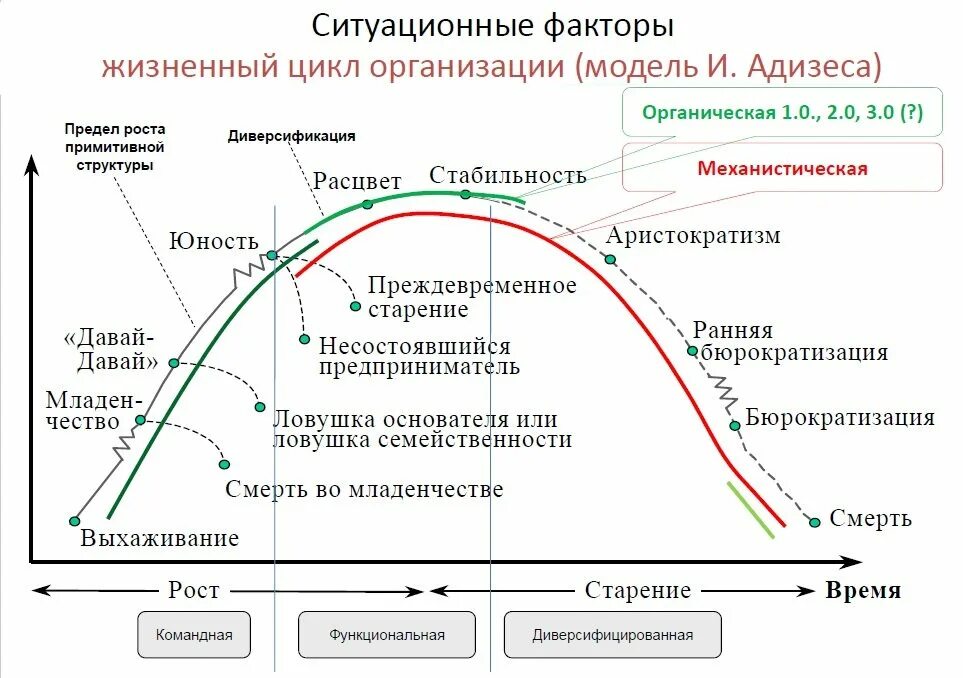 Ситуационные факторы
жизненный цикл организации (модель И. Адизеса)

Органическая 1.0., 2.0, 3.0 (?)

Механистическая

Предел роста примитивной структуры

Диверсификация

Расцвет

Стабильность

Юность

Аристократизм

Преждевременное старение

Несостоявшийся предприниматель

«Давай-Давай»

Ранняя бюрократизация

Младенчество

Ловушка основателя или ловушка семейственности

Бюрократизация

Смерть во младенчестве

Выхаживание

Смерть

Рост

Старение

Время

Командная

Функциональная

Диверсифицированная